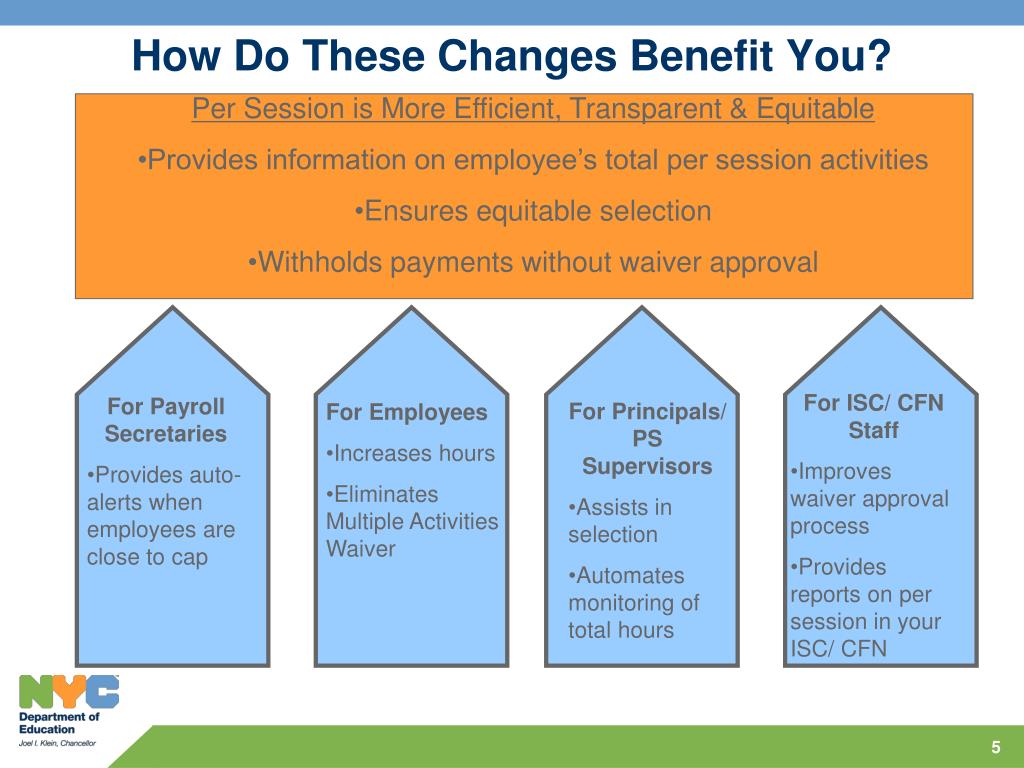 How Do These Changes Benefit You?

Per Session is More Efficient, Transparent & Equitable

•Provides information on employee's total per session activities

•Ensures equitable selection

•Withholds payments without waiver approval

For Payroll Secretaries

•Provides auto-alerts when employees are close to cap

For Employees

•Increases hours

•Eliminates Multiple Activities Waiver

For Principals/ PS Supervisors

•Assists in selection

•Automates monitoring of total hours

For ISC/ CFN Staff

•Improves waiver approval process

•Provides reports on per session in your ISC/ CFN

NYC

Department of Education

Joel I. Klein, Chancellor

5